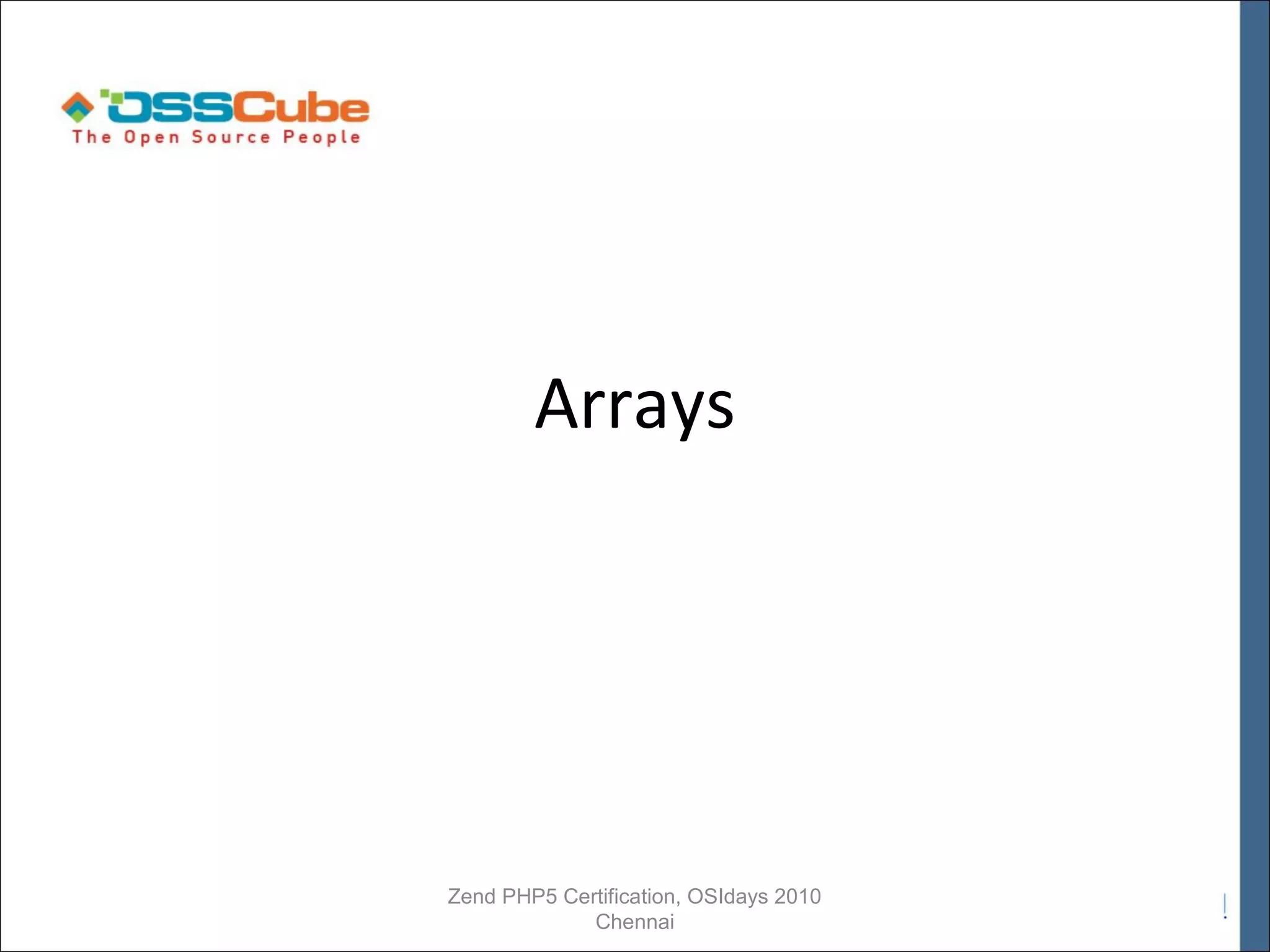 OSSCube
The Open Source People

Arrays

Zend PHP5 Certification, OSIdays 2010
Chennai